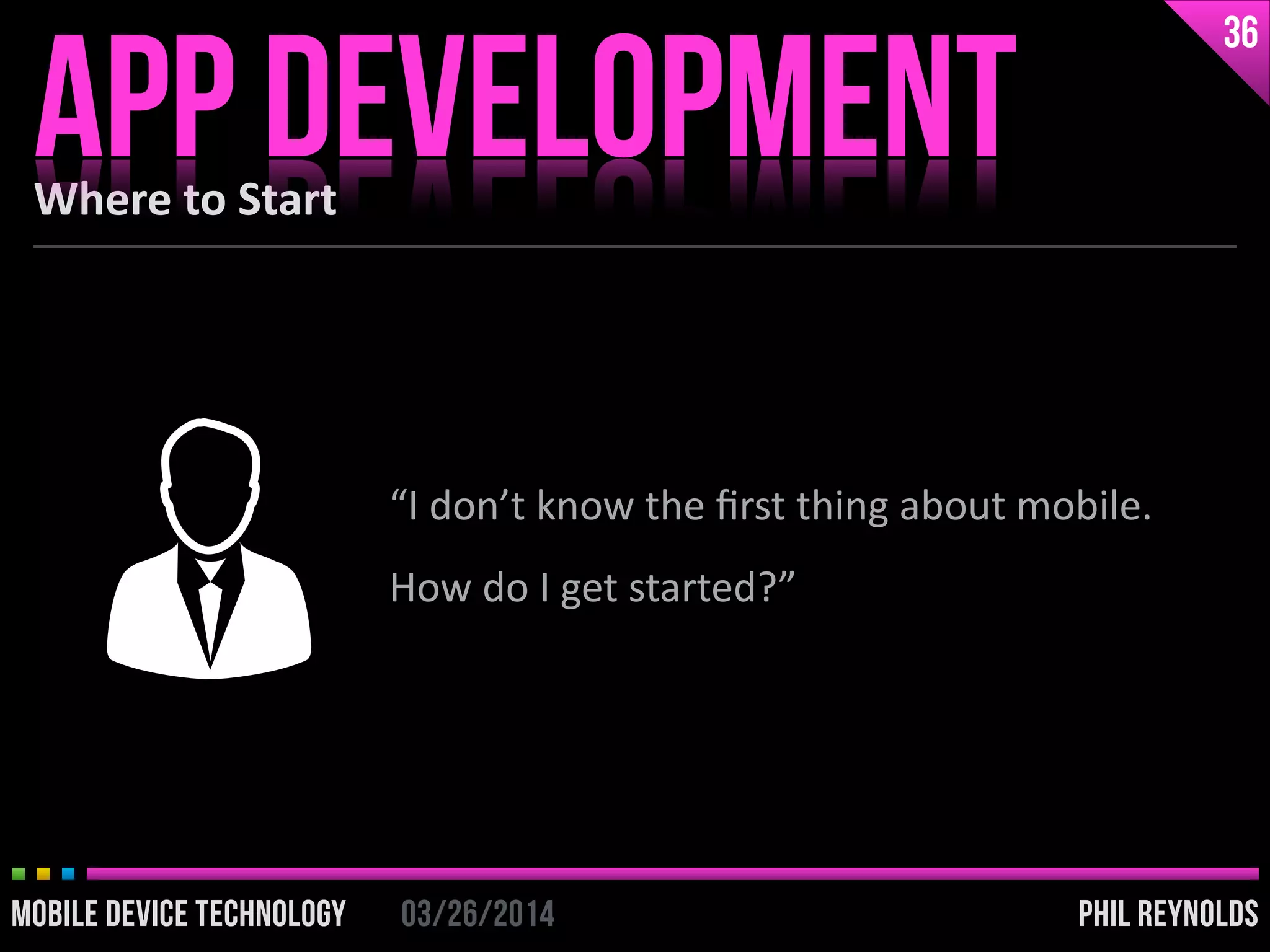 36

APP DEVELOPMENT

Where to Start

“I don’t know the first thing about mobile.

How do I get started?”

MOBILE DEVICE TECHNOLOGY 03/26/2014 PHIL REYNOLDS